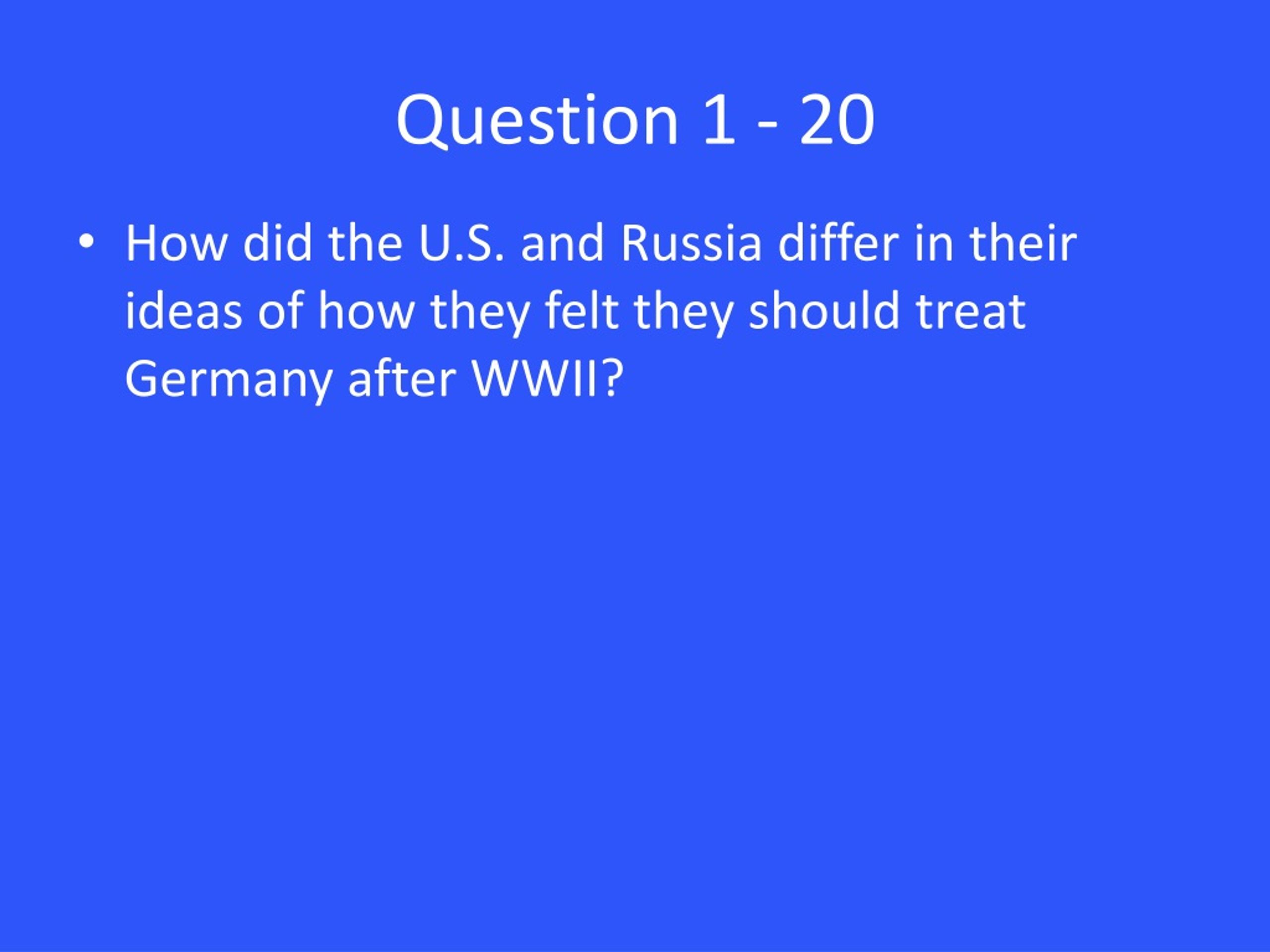 Question 1 - 20

• How did the U.S. and Russia differ in their ideas of how they felt they should treat Germany after WWII?